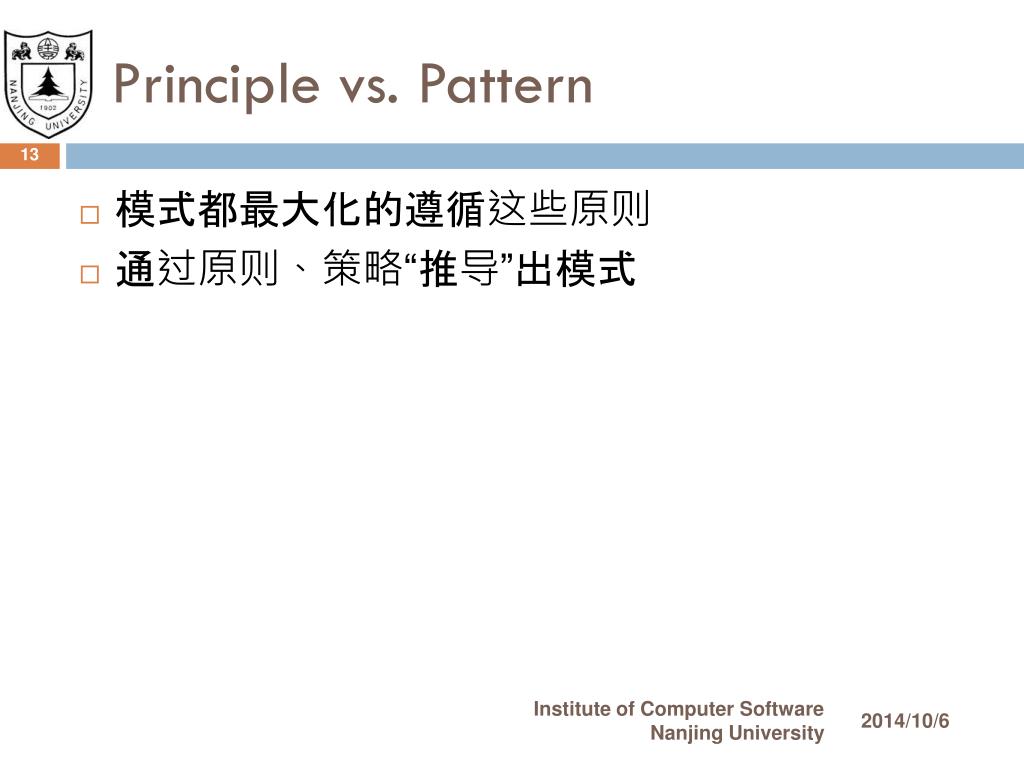 NANJING UNIVERSITY
1902

Principle vs. Pattern

13

□ 模式都最大化的遵循这些原则
□ 通过原则、策略“推导”出模式

Institute of Computer Software
Nanjing University

2014/10/6